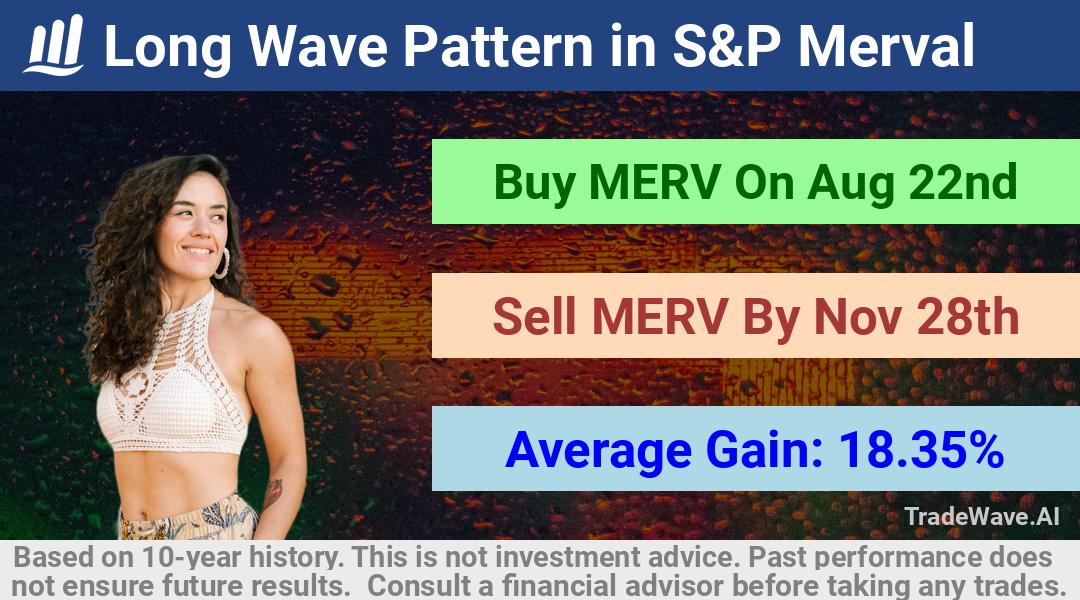 Long Wave Pattern in S&P Merval

Buy MERV On Aug 22nd

Sell MERV By Nov 28th

Average Gain: 18.35%

TradeWave.AI

Based on 10-year history. This is not investment advice. Past performance does not ensure future results. Consult a financial advisor before taking any trades.